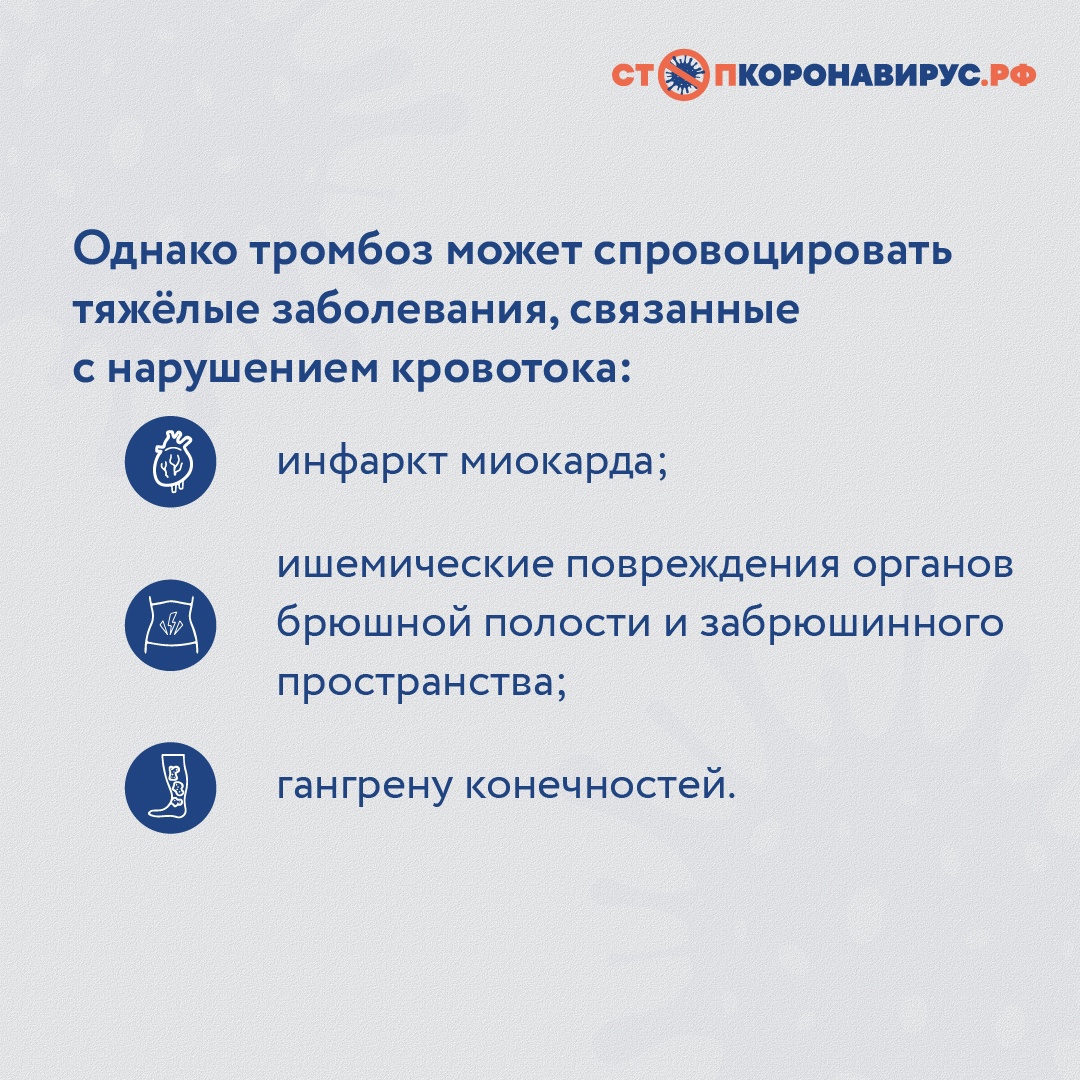 СТОПКОРОНАВИРУС.РФ

Однако тромбоз может спровоцировать тяжёлые заболевания, связанные с нарушением кровотока:

инфаркт миокарда;

ишемические повреждения органов брюшной полости и забрюшинного пространства;

гангрену конечностей.